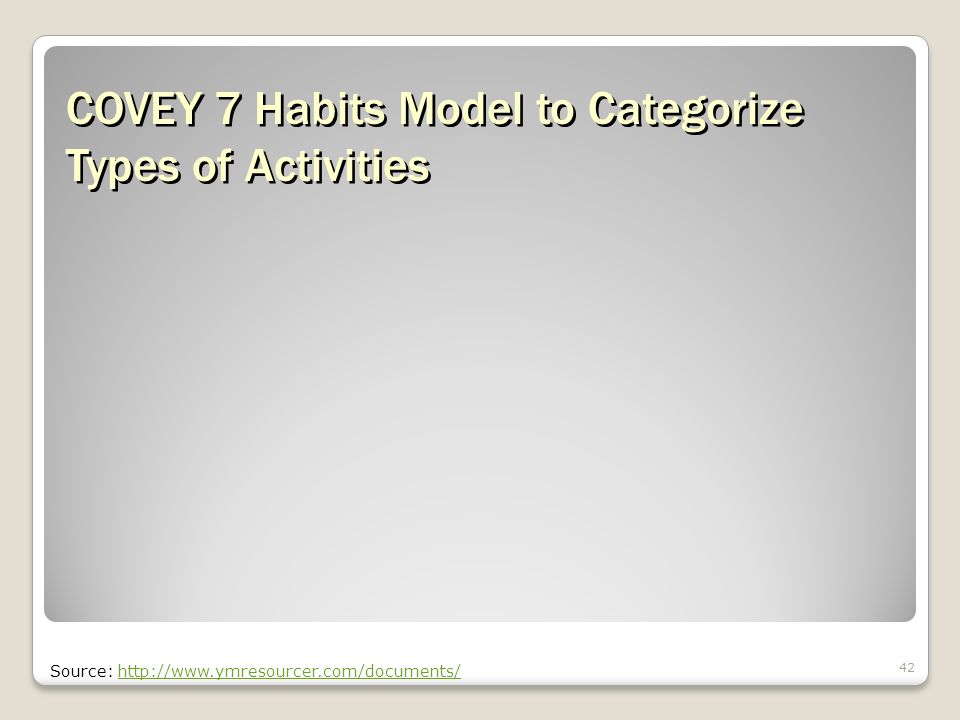 COVEY 7 Habits Model to Categorize Types of Activities

Source: http://www.ymresourcer.com/documents/

42